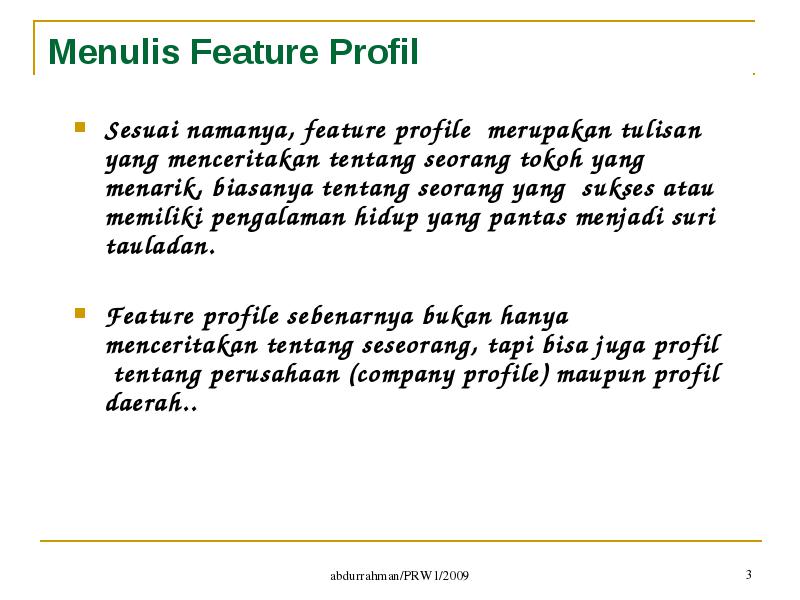 Menulis Feature Profil

Sesuai namanya, feature profile merupakan tulisan yang menceritakan tentang seorang tokoh yang menarik, biasanya tentang seorang yang sukses atau memiliki pengalaman hidup yang pantas menjadi suri tauladan.

Feature profile sebenarnya bukan hanya menceritakan tentang seseorang, tapi bisa juga profil tentang perusahaan (company profile) maupun profil daerah..

abdurrahman/PRW1/2009

3